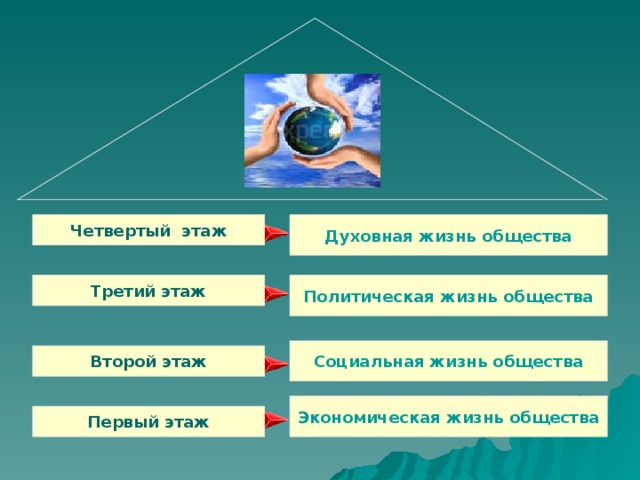 Четвертый этаж

Духовная жизнь общества

Третий этаж

Политическая жизнь общества

Второй этаж

Социальная жизнь общества

Первый этаж

Экономическая жизнь общества